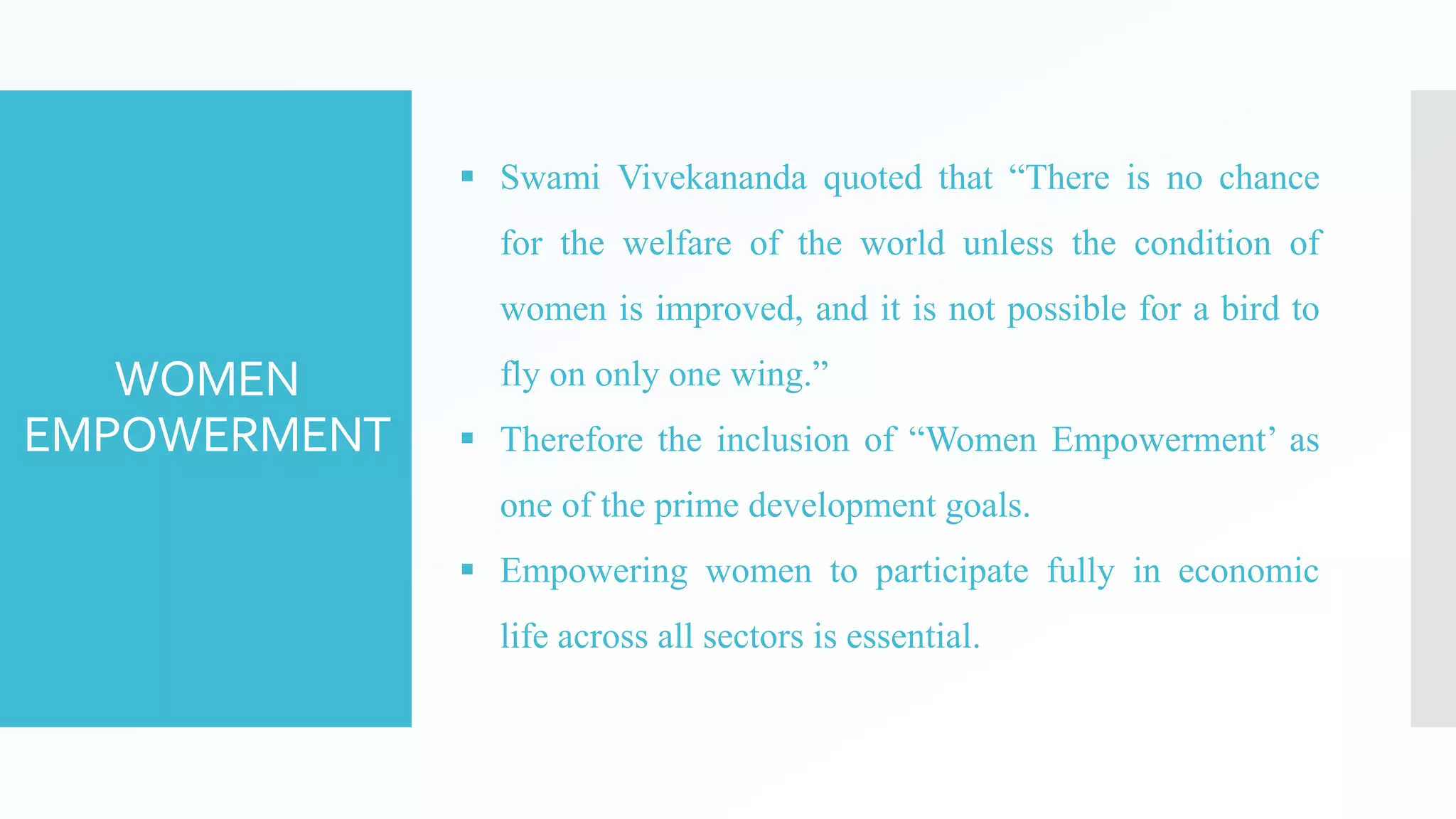 WOMEN EMPOWERMENT

▪ Swami Vivekananda quoted that “There is no chance for the welfare of the world unless the condition of women is improved, and it is not possible for a bird to fly on only one wing.”

▪ Therefore the inclusion of “Women Empowerment’ as one of the prime development goals.

▪ Empowering women to participate fully in economic life across all sectors is essential.